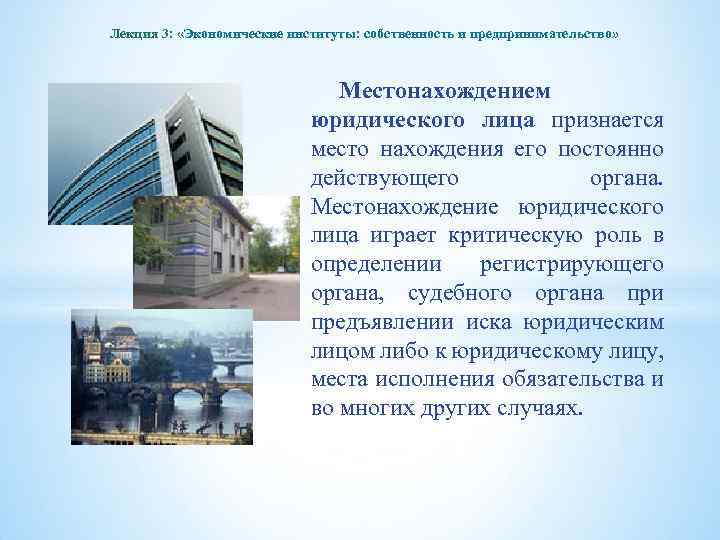 Лекция 3: «Экономические институты: собственность и предпринимательство»

Местонахождением юридического лица признается место нахождения его постоянно действующего органа. Местонахождение юридического лица играет критическую роль в определении регистрирующего органа, судебного органа при предъявлении иска юридическим лицом либо к юридическому лицу, места исполнения обязательства и во многих других случаях.